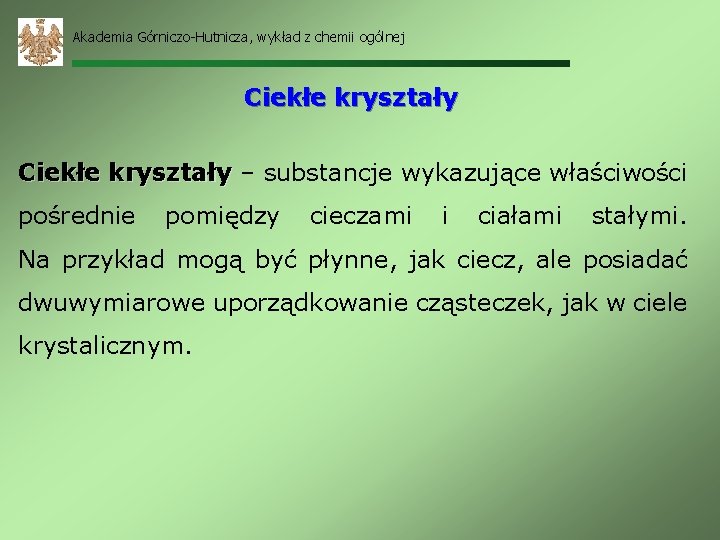 Akademia Górniczo-Hutnicza, wykład z chemii ogólnej

Ciekłe kryształy

Ciekłe kryształy – substancje wykazujące właściwości pośrednie pomiędzy cieczami i ciałami stałymi. Na przykład mogą być płynne, jak ciecz, ale posiadać dwuwymiarowe uporządkowanie cząsteczek, jak w ciele krystalicznym.